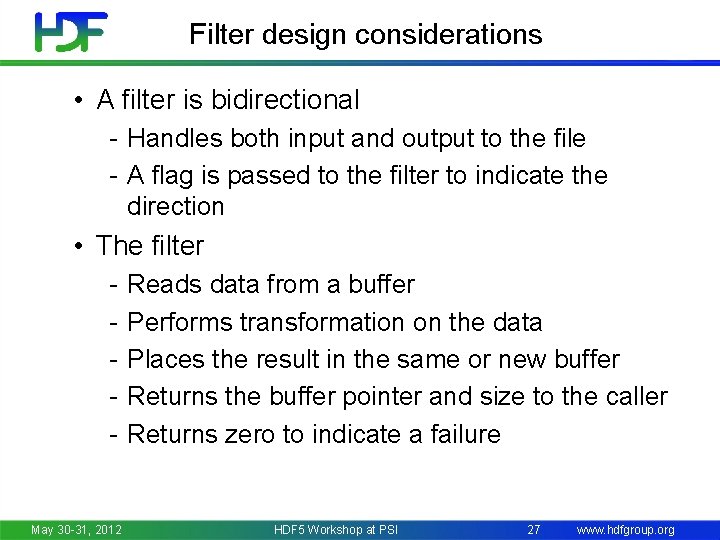 HDF

Filter design considerations

• A filter is bidirectional
- Handles both input and output to the file
- A flag is passed to the filter to indicate the direction

• The filter
- Reads data from a buffer
- Performs transformation on the data
- Places the result in the same or new buffer
- Returns the buffer pointer and size to the caller
- Returns zero to indicate a failure

May 30-31, 2012 HDF5 Workshop at PSI 27 www.hdfgroup.org